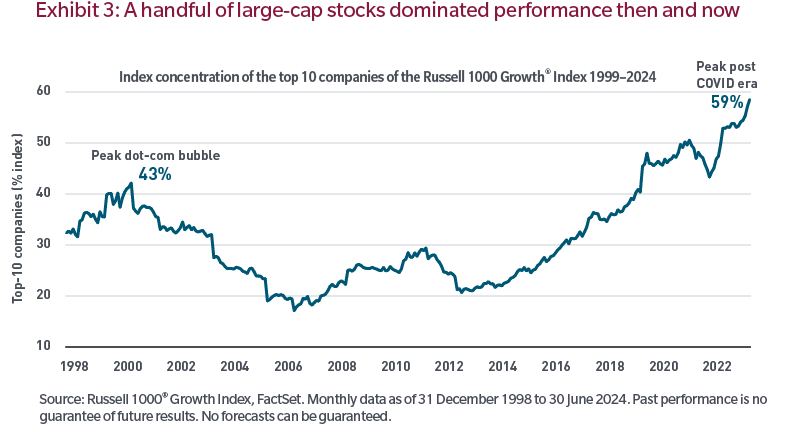 Exhibit 3: A handful of large-cap stocks dominated performance then and now

Index concentration of the top 10 companies of the Russell 1000 Growth® Index 1999–2024

Peak post COVID era
59%

Peak dot-com bubble
43%

Top-10 companies (% index)

60
50
40
30
20
10

1998 2000 2002 2004 2006 2008 2010 2012 2014 2016 2018 2020 2022

Source: Russell 1000® Growth Index, FactSet. Monthly data as of 31 December 1998 to 30 June 2024. Past performance is no guarantee of future results. No forecasts can be guaranteed.